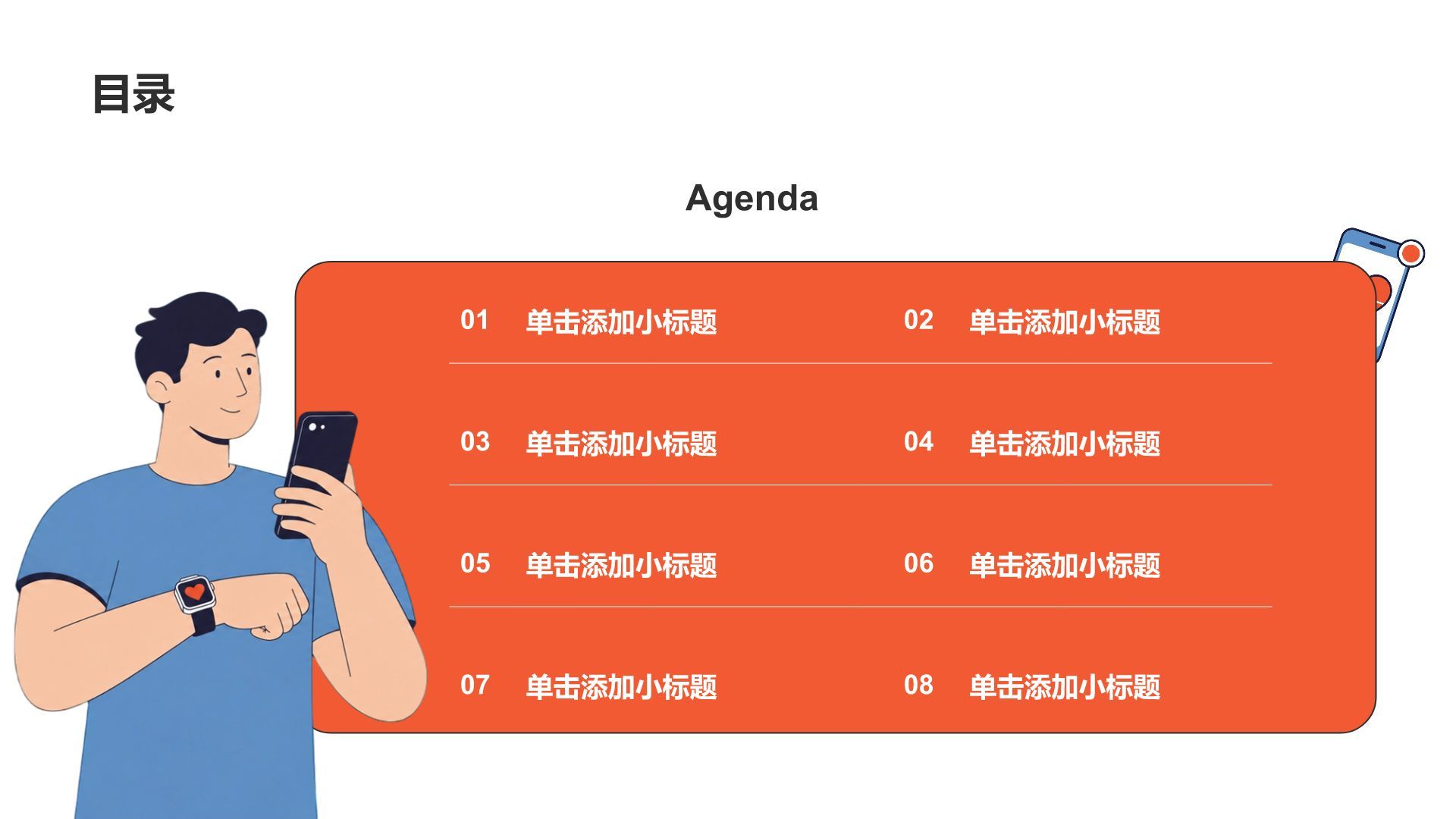 目录

Agenda

01 单击添加小标题
02 单击添加小标题
03 单击添加小标题
04 单击添加小标题
05 单击添加小标题
06 单击添加小标题
07 单击添加小标题
08 单击添加小标题